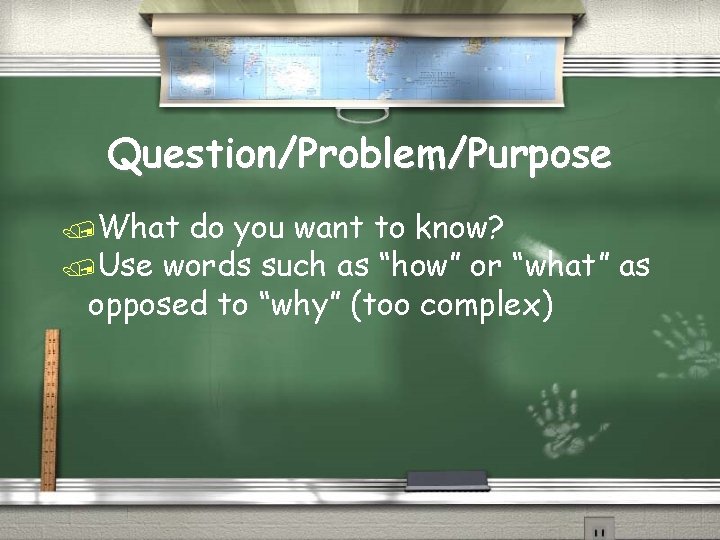 Question/Problem/Purpose

What do you want to know?
Use words such as “how” or “what” as opposed to “why” (too complex)